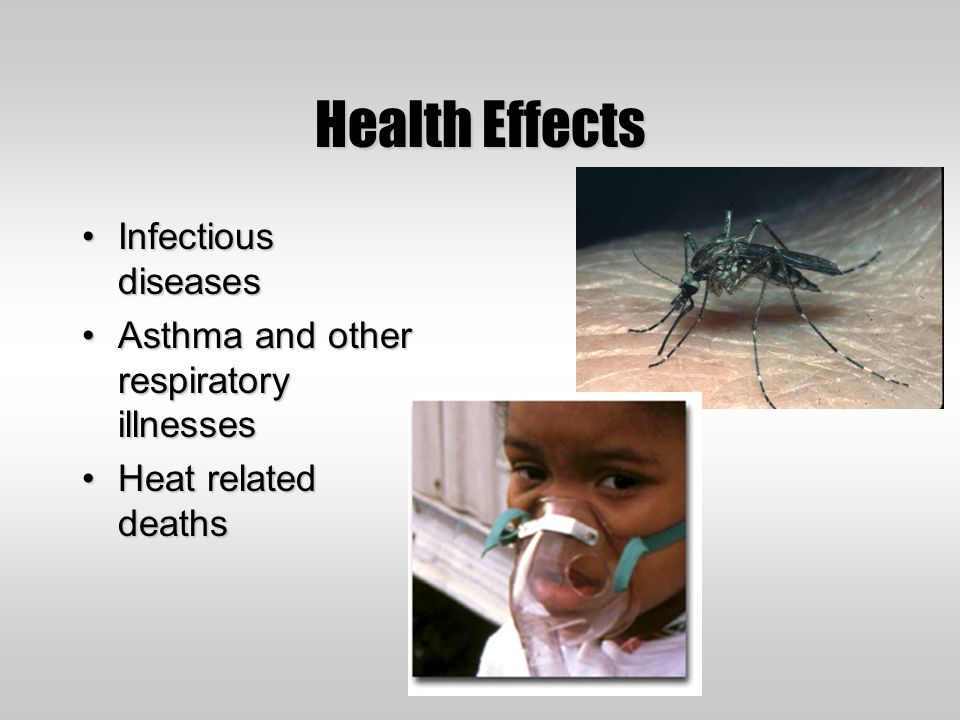 Health Effects

• Infectious diseases
• Asthma and other respiratory illnesses
• Heat related deaths